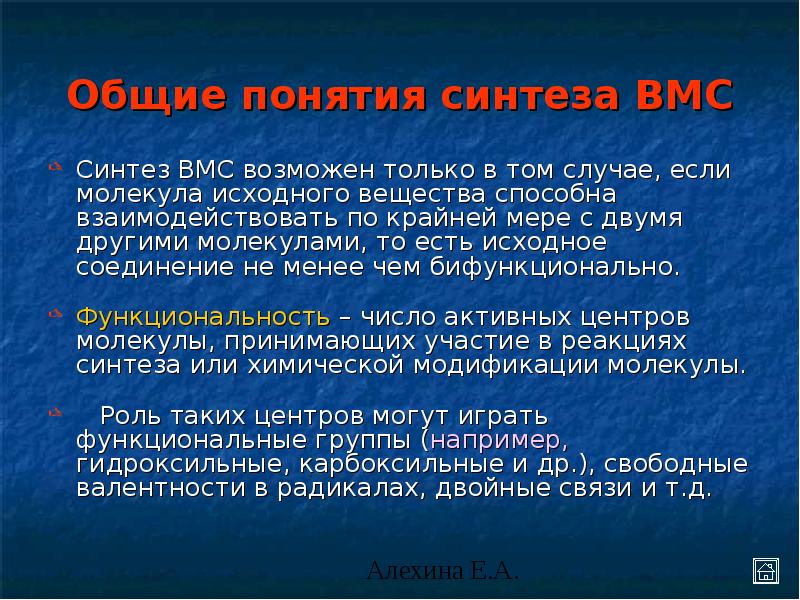 Общие понятия синтеза ВМС

Синтез ВМС возможен только в том случае, если молекула исходного вещества способна взаимодействовать по крайней мере с двумя другими молекулами, то есть исходное соединение не менее чем бифункционально.

Функциональность – число активных центров молекулы, принимающих участие в реакциях синтеза или химической модификации молекулы.

Роль таких центров могут играть функциональные группы (например, гидроксильные, карбоксильные и др.), свободные валентности в радикалах, двойные связи и т.д.

Алехина Е.А.